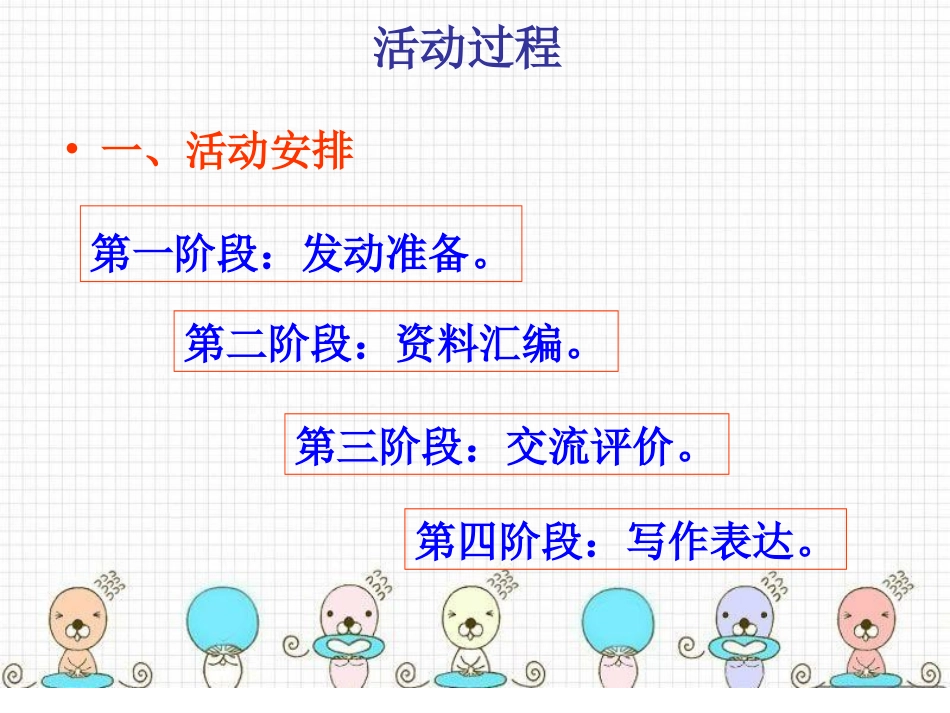 活动过程

• 一、活动安排

第一阶段：发动准备。

第二阶段：资料汇编。

第三阶段：交流评价。

第四阶段：写作表达。